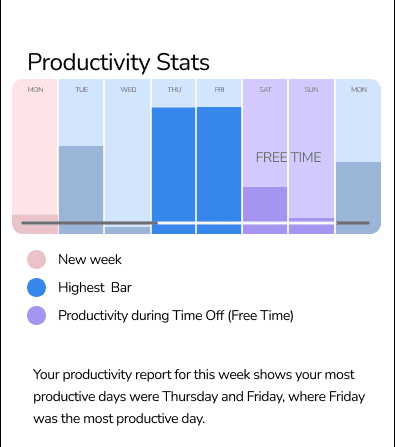 Productivity Stats

MON TUE WED THU FRI SAT SUN MON

FREE TIME

New week

Highest  Bar

Productivity during Time Off (Free Time)

Your productivity report for this week shows your most productive days were Thursday and Friday, where Friday was the most productive day.